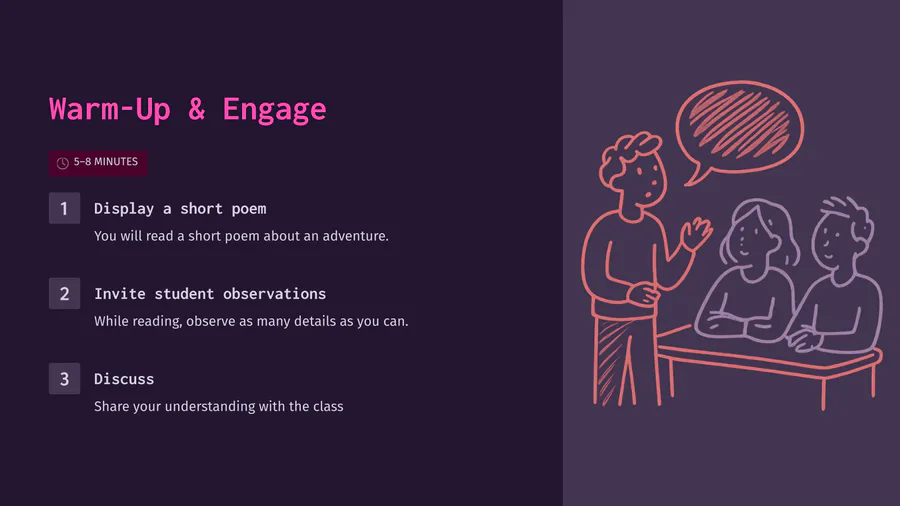 Warm-Up & Engage

5–8 MINUTES

1 Display a short poem

You will read a short poem about an adventure.

2 Invite student observations

While reading, observe as many details as you can.

3 Discuss

Share your understanding with the class